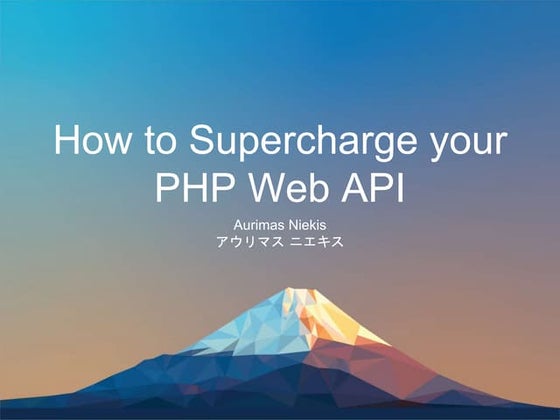 How to Supercharge your PHP Web API

Aurimas Niekis
アウリマス ニエキス